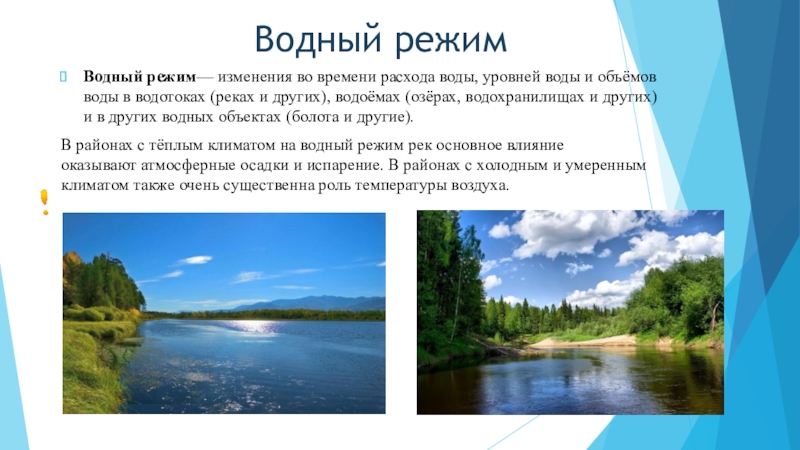 Водный режим

Водный режим— изменения во времени расхода воды, уровней воды и объёмов воды в водотоках (реках и других), водоёмах (озёрах, водохранилищах и других) и в других водных объектах (болота и другие).

В районах с тёплым климатом на водный режим рек основное влияние оказывают атмосферные осадки и испарение. В районах с холодным и умеренным климатом также очень существенна роль температуры воздуха.

!